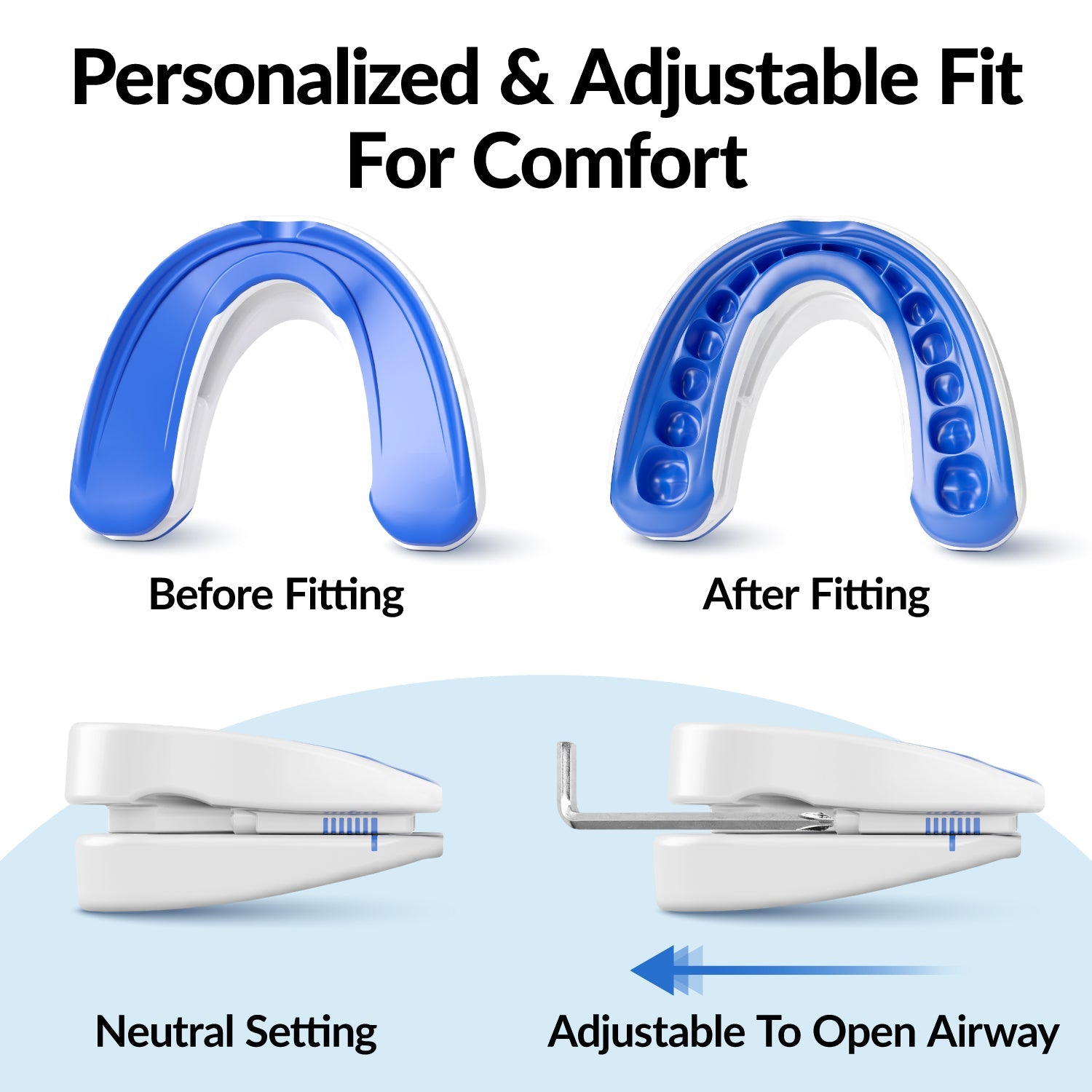 Personalized & Adjustable Fit For Comfort

Before Fitting

After Fitting

Neutral Setting

Adjustable To Open Airway